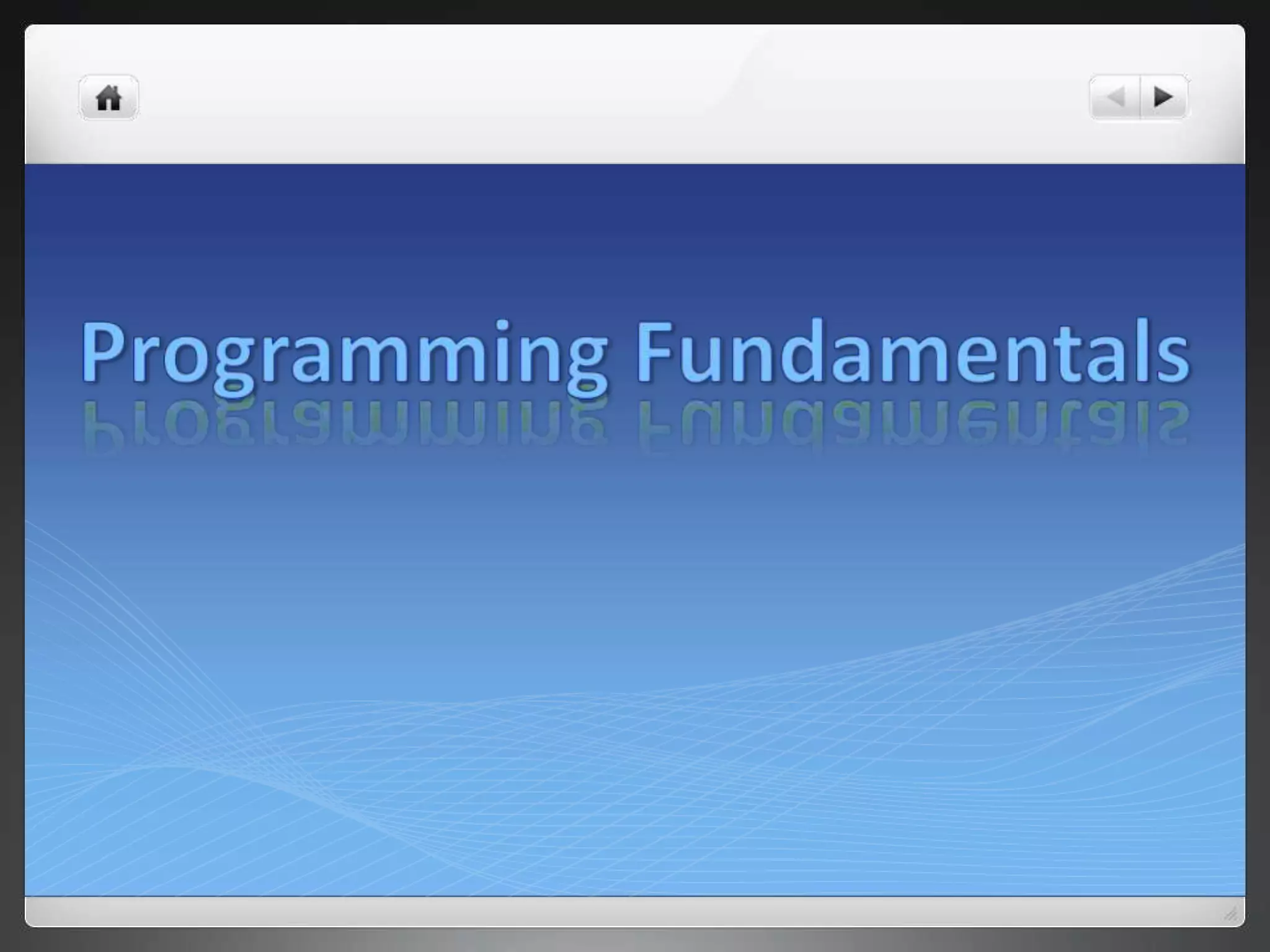 Programming Fundamentals